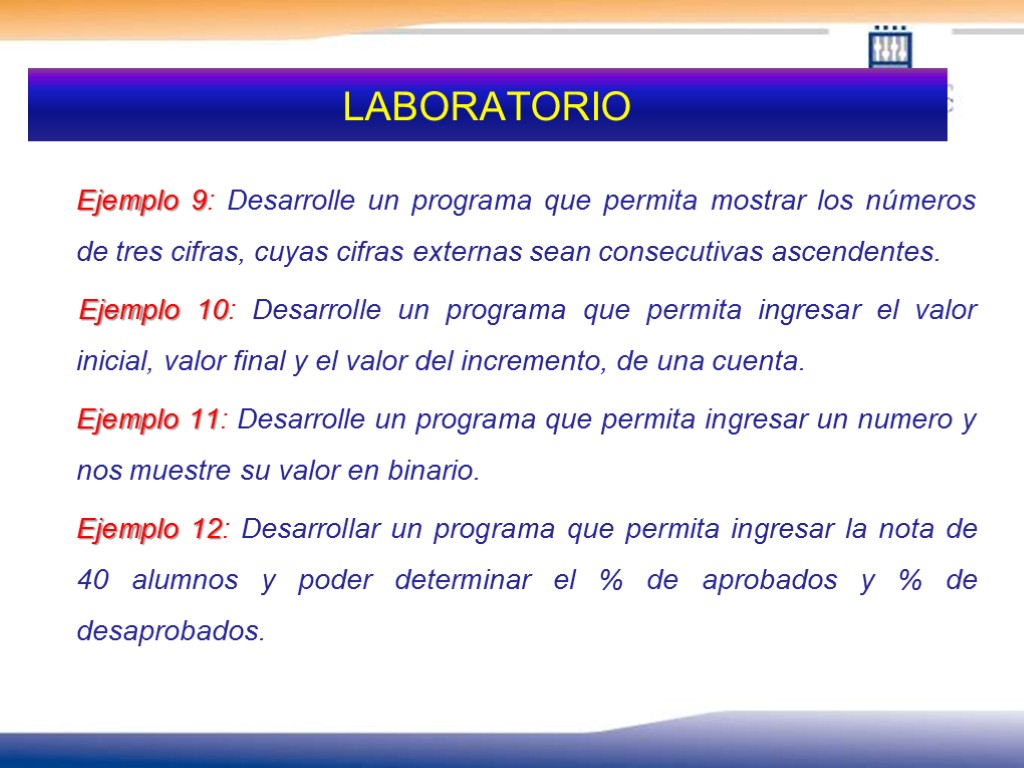 LABORATORIO

Ejemplo 9: Desarrolle un programa que permita mostrar los números de tres cifras, cuyas cifras externas sean consecutivas ascendentes.

Ejemplo 10: Desarrolle un programa que permita ingresar el valor inicial, valor final y el valor del incremento, de una cuenta.

Ejemplo 11: Desarrolle un programa que permita ingresar un numero y nos muestre su valor en binario.

Ejemplo 12: Desarrollar un programa que permita ingresar la nota de 40 alumnos y poder determinar el % de aprobados y % de desaprobados.